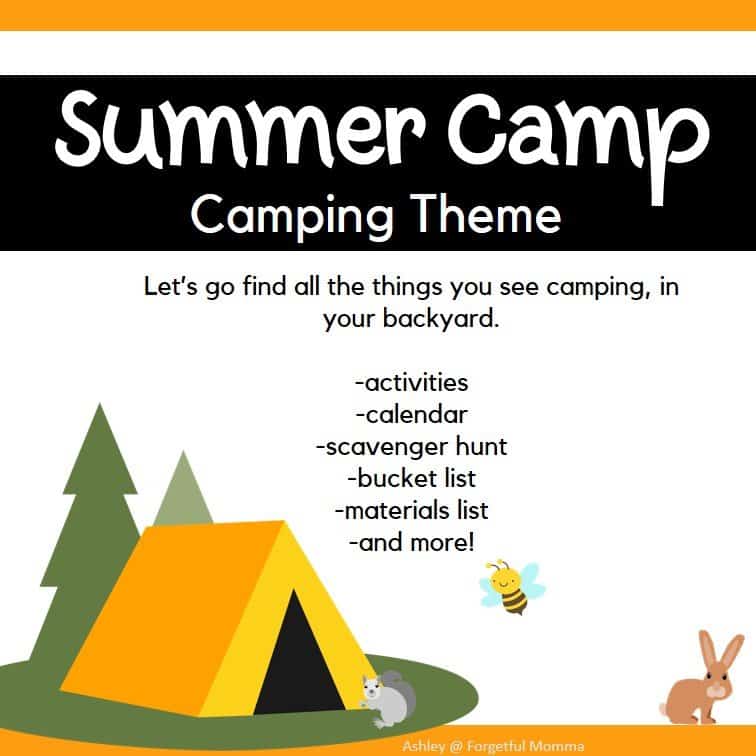 Summer Camp
Camping Theme

Let's go find all the things you see camping, in your backyard.

-activities
-calendar
-scavenger hunt
-bucket list
-materials list
-and more!

Ashley @ Forgetful Momma